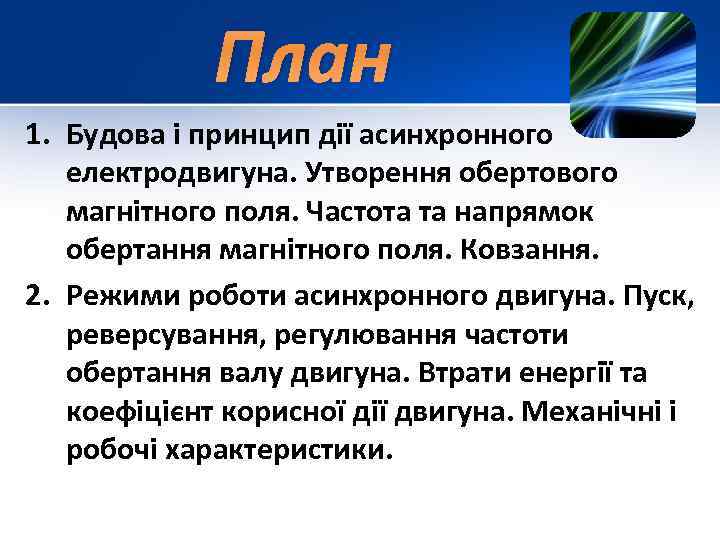 План

1. Будова і принцип дії асинхронного електродвигуна. Утворення обертового магнітного поля. Частота та напрямок обертання магнітного поля. Ковзання.

2. Режими роботи асинхронного двигуна. Пуск, реверсування, регулювання частоти обертання валу двигуна. Втрати енергії та коефіцієнт корисної дії двигуна. Механічні і робочі характеристики.